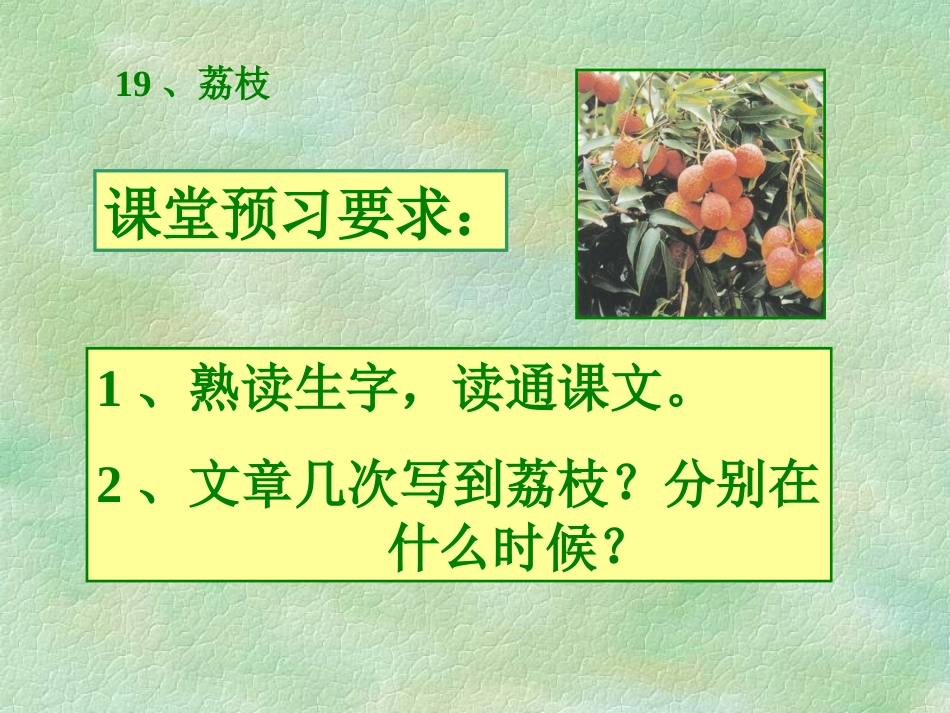 19 、荔枝

课堂预习要求：

1 、熟读生字，读通课文。

2 、文章几次写到荔枝？分别在什么时候？